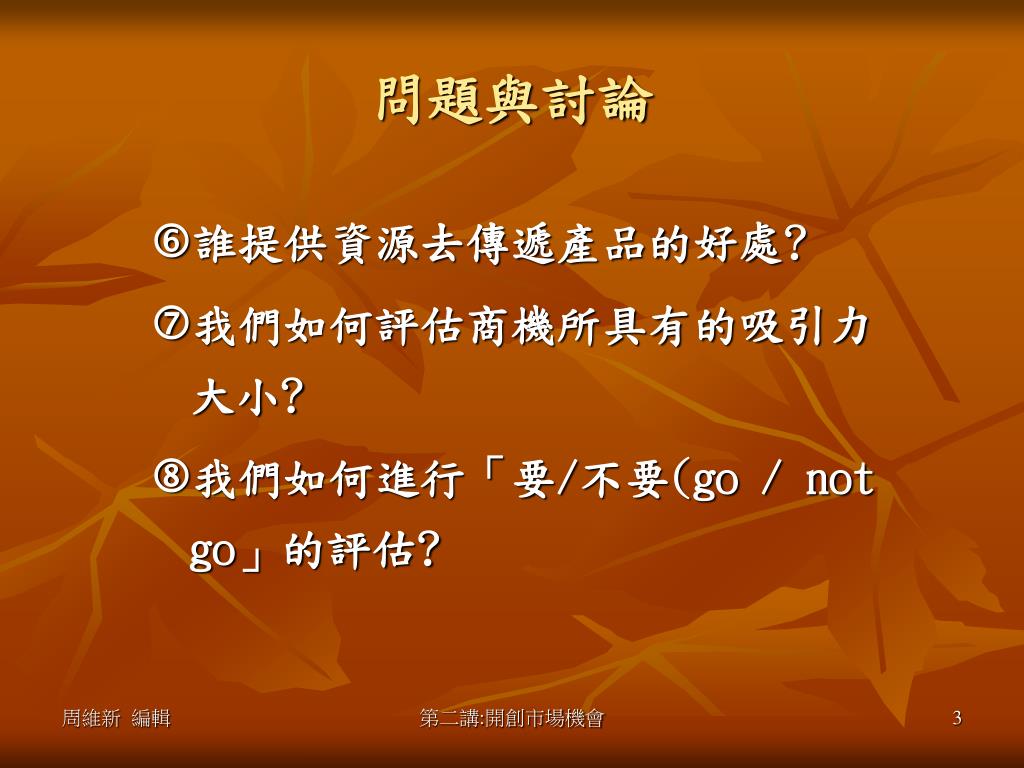 問題與討論

⑥誰提供資源去傳遞產品的好處?

⑦我們如何評估商機所具有的吸引力大小?

⑧我們如何進行「要/不要(go / not go」的評估?

周維新 編輯

第二講:開創市場機會

3